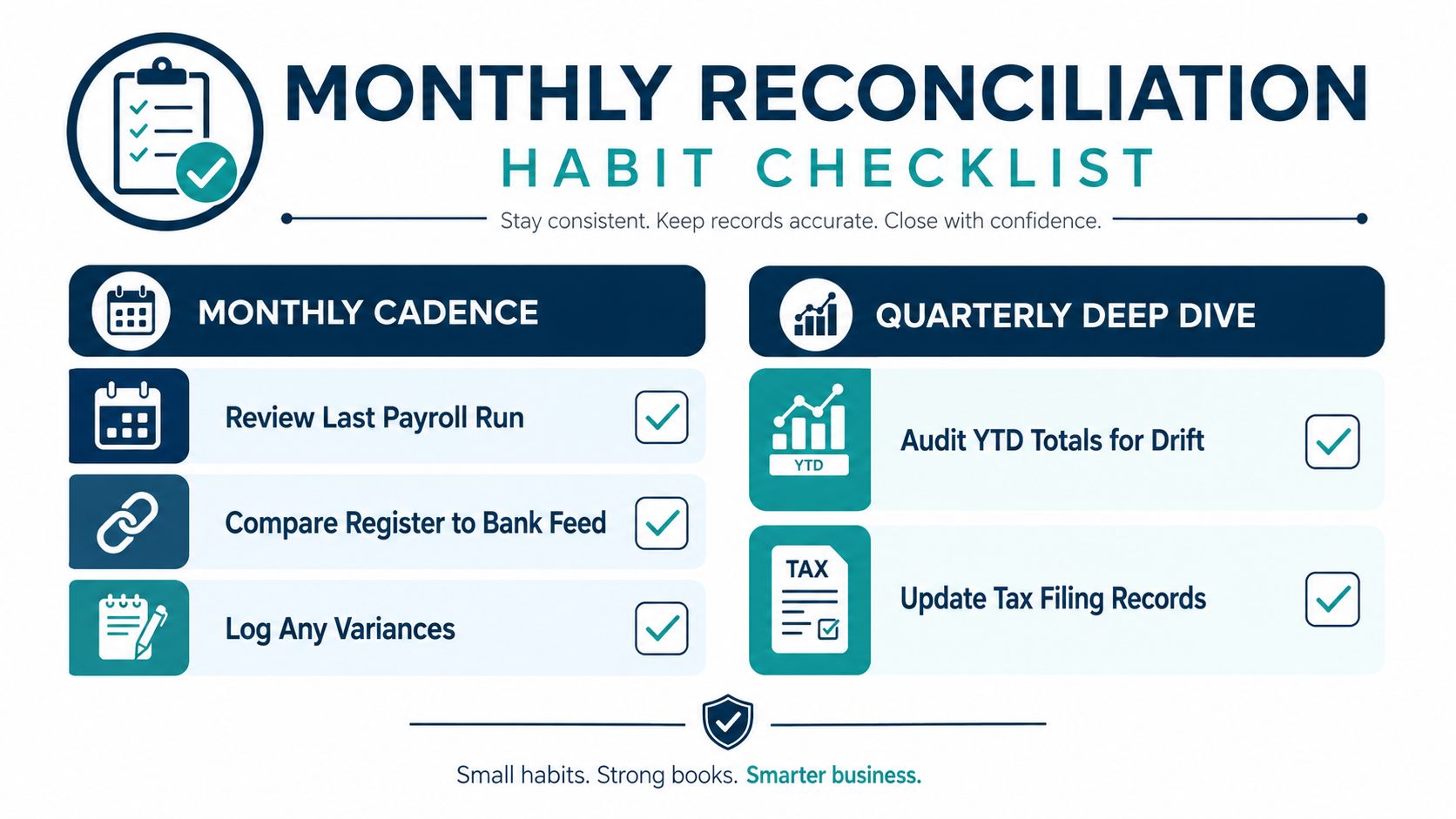 MONTHLY RECONCILIATION
HABIT CHECKLIST

Stay consistent. Keep records accurate. Close with confidence.

MONTHLY CADENCE

Review Last Payroll Run

Compare Register to Bank Feed

Log Any Variances

QUARTERLY DEEP DIVE

YTD

Audit YTD Totals for Drift

TAX

Update Tax Filing Records

Small habits. Strong books. Smarter business.